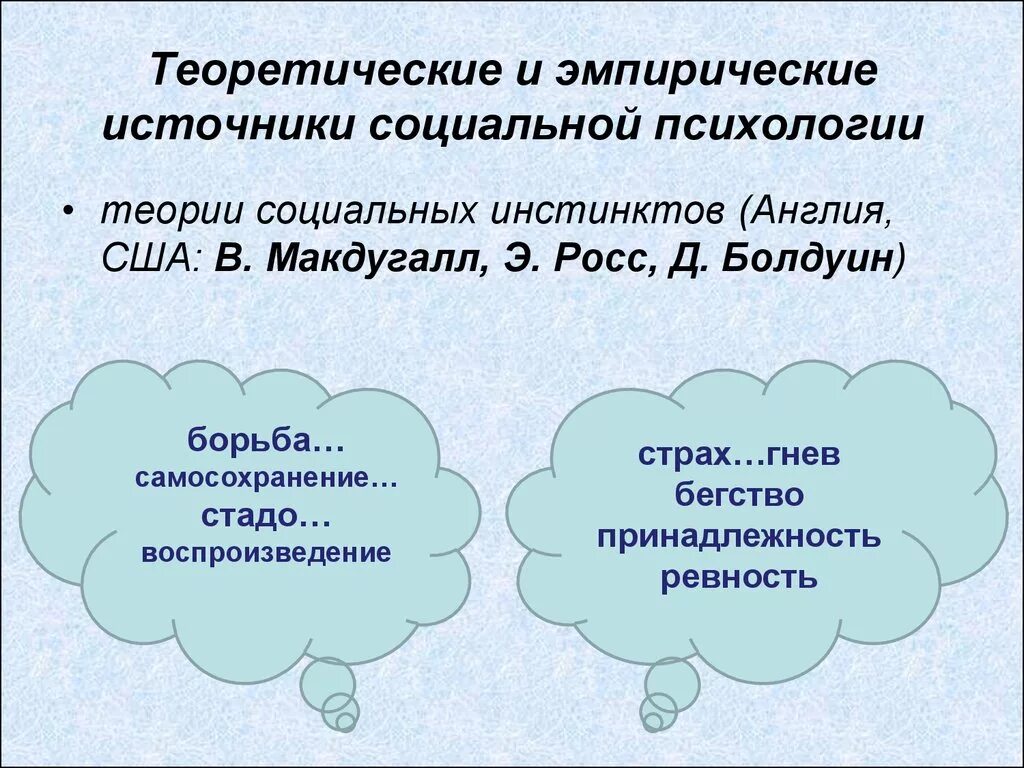 Теоретические и эмпирические источники социальной психологии

• теории социальных инстинктов (Англия, США: В. Макдугалл, Э. Росс, Д. Болдуин)

борьба…
самосохранение…
стадо…
воспроизведение

страх…гнев
бегство
принадлежность
ревность